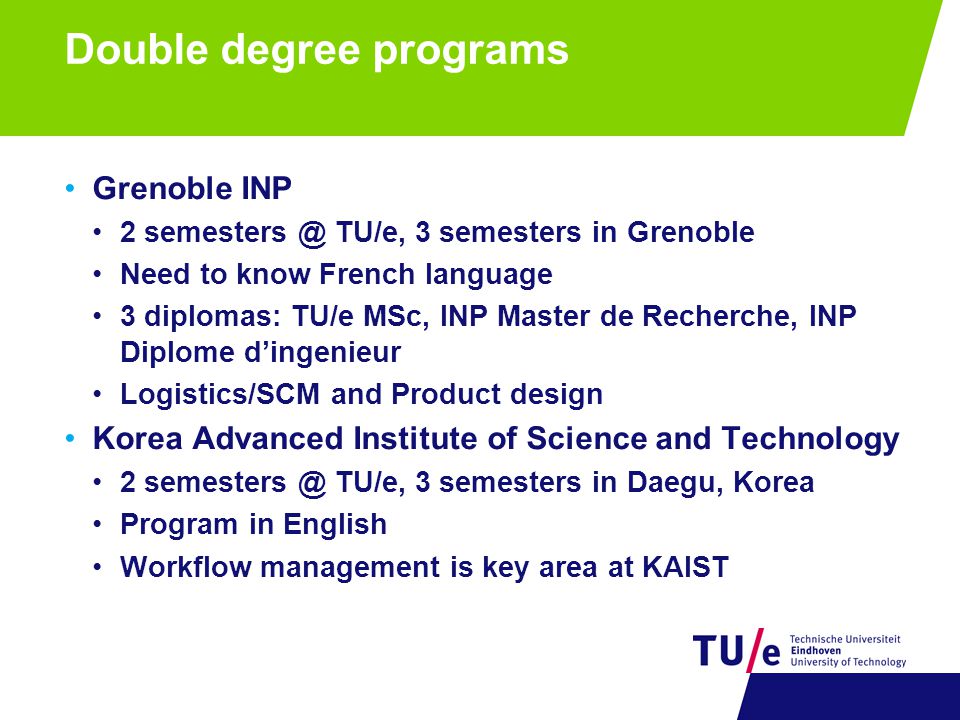 Double degree programs

• Grenoble INP
• 2 semesters @ TU/e, 3 semesters in Grenoble
• Need to know French language
• 3 diplomas: TU/e MSc, INP Master de Recherche, INP Diplome d'ingenieur
• Logistics/SCM and Product design
• Korea Advanced Institute of Science and Technology
• 2 semesters @ TU/e, 3 semesters in Daegu, Korea
• Program in English
• Workflow management is key area at KAIST

TU/e Technische Universiteit Eindhoven University of Technology